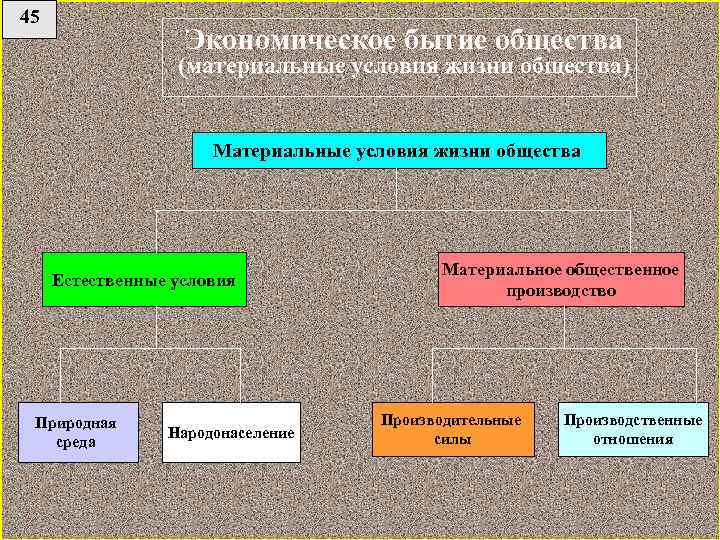 45

Экономическое бытие общества
(материальные условия жизни общества)

Материальные условия жизни общества

Естественные условия

Материальное общественное производство

Природная среда

Народонаселение

Производительные силы

Производственные отношения